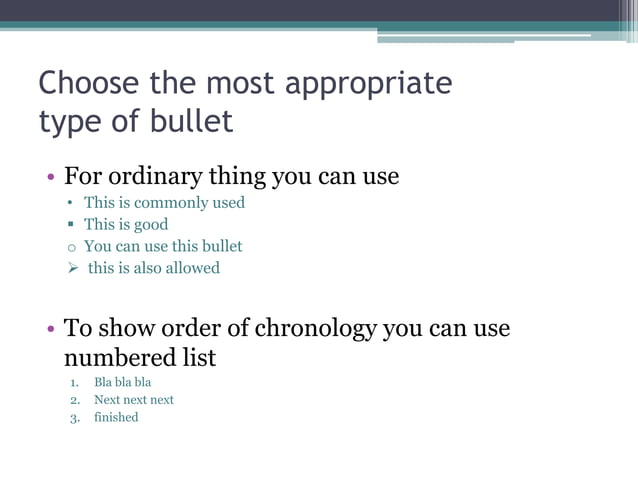 Choose the most appropriate type of bullet

• For ordinary thing you can use
  • This is commonly used
  ▪ This is good
  o You can use this bullet
  ➢ this is also allowed

• To show order of chronology you can use numbered list
  1. Bla bla bla
  2. Next next next
  3. finished